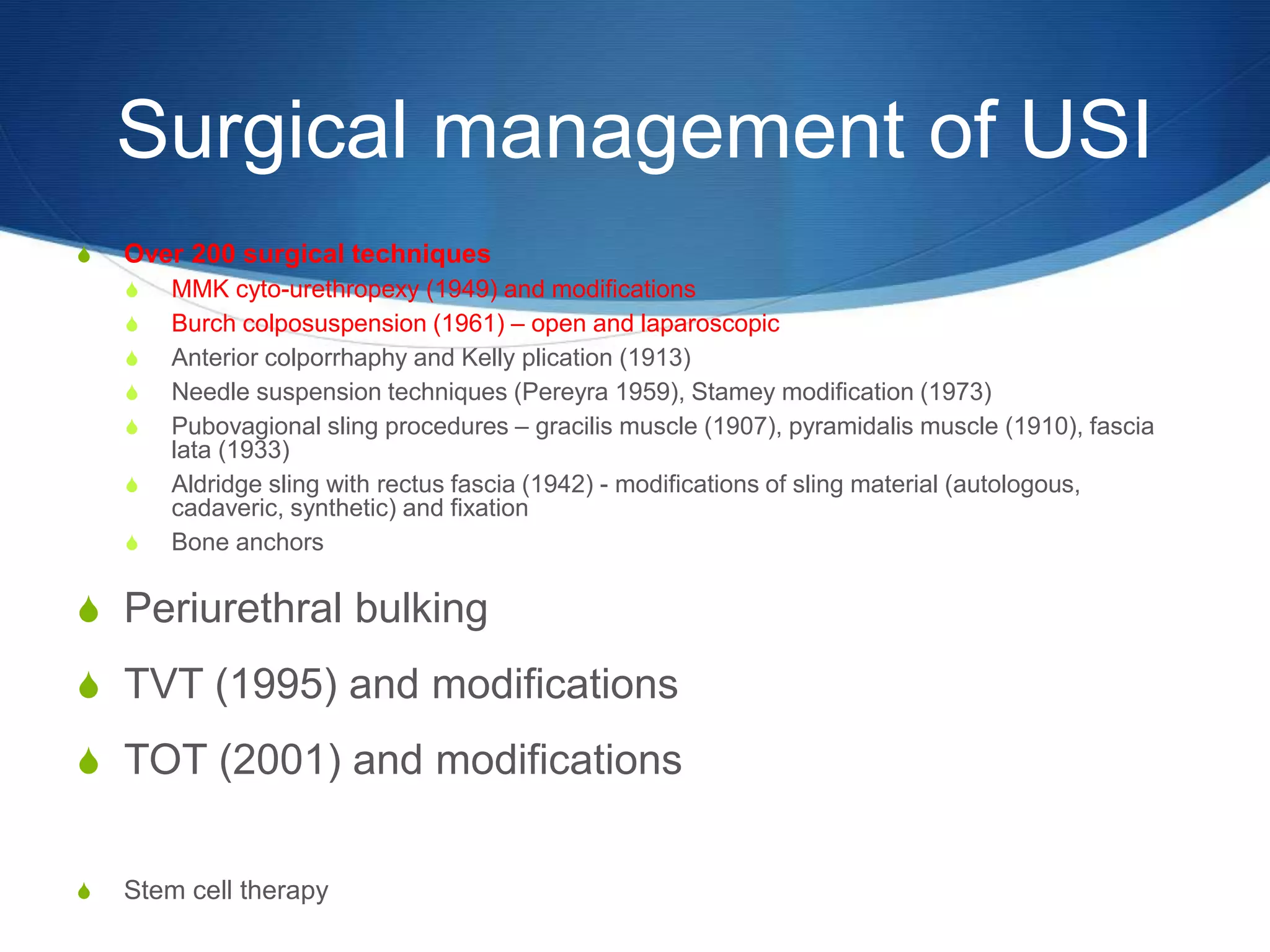 Surgical management of USI

Over 200 surgical techniques

MMK cyto-urethropexy (1949) and modifications

Burch colposuspension (1961) – open and laparoscopic

Anterior colporrhaphy and Kelly plication (1913)

Needle suspension techniques (Pereyra 1959), Stamey modification (1973)

Pubovagional sling procedures – gracilis muscle (1907), pyramidalis muscle (1910), fascia lata (1933)

Aldridge sling with rectus fascia (1942) - modifications of sling material (autologous, cadaveric, synthetic) and fixation

Bone anchors

Periurethral bulking

TVT (1995) and modifications

TOT (2001) and modifications

Stem cell therapy